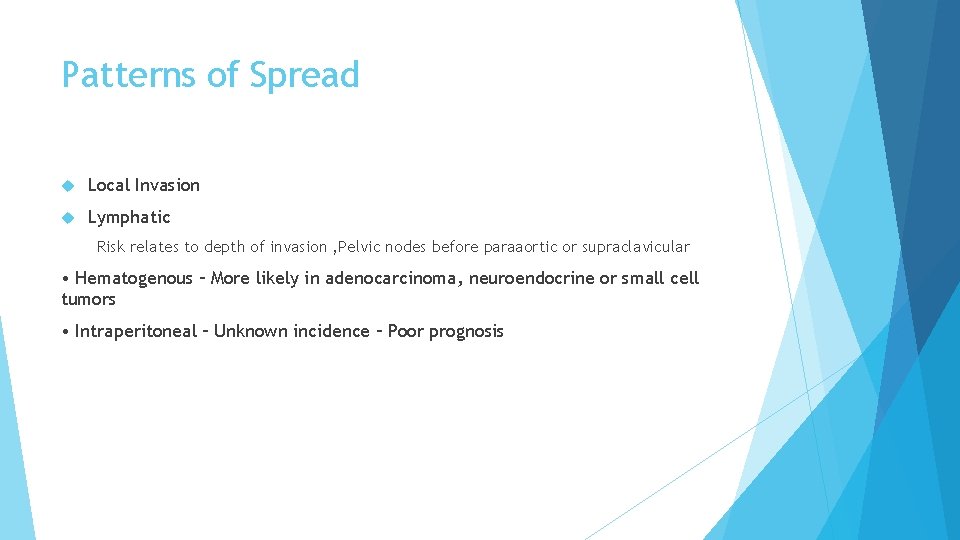 Patterns of Spread

Local Invasion

Lymphatic

Risk relates to depth of invasion ,Pelvic nodes before paraaortic or supraclavicular

• Hematogenous – More likely in adenocarcinoma, neuroendocrine or small cell tumors

• Intraperitoneal – Unknown incidence – Poor prognosis